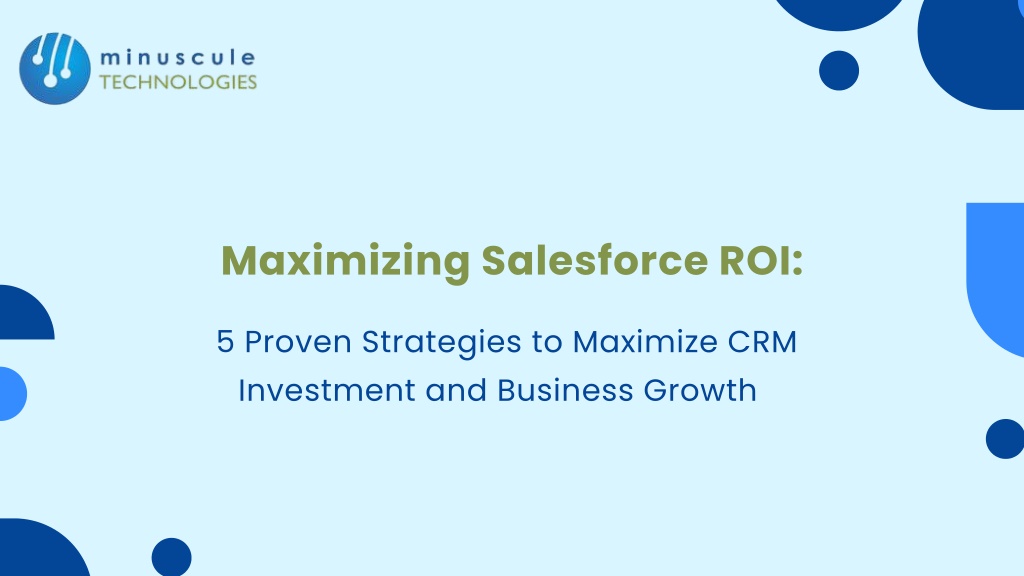 minuscule
TECHNOLOGIES

Maximizing Salesforce ROI:

5 Proven Strategies to Maximize CRM Investment and Business Growth